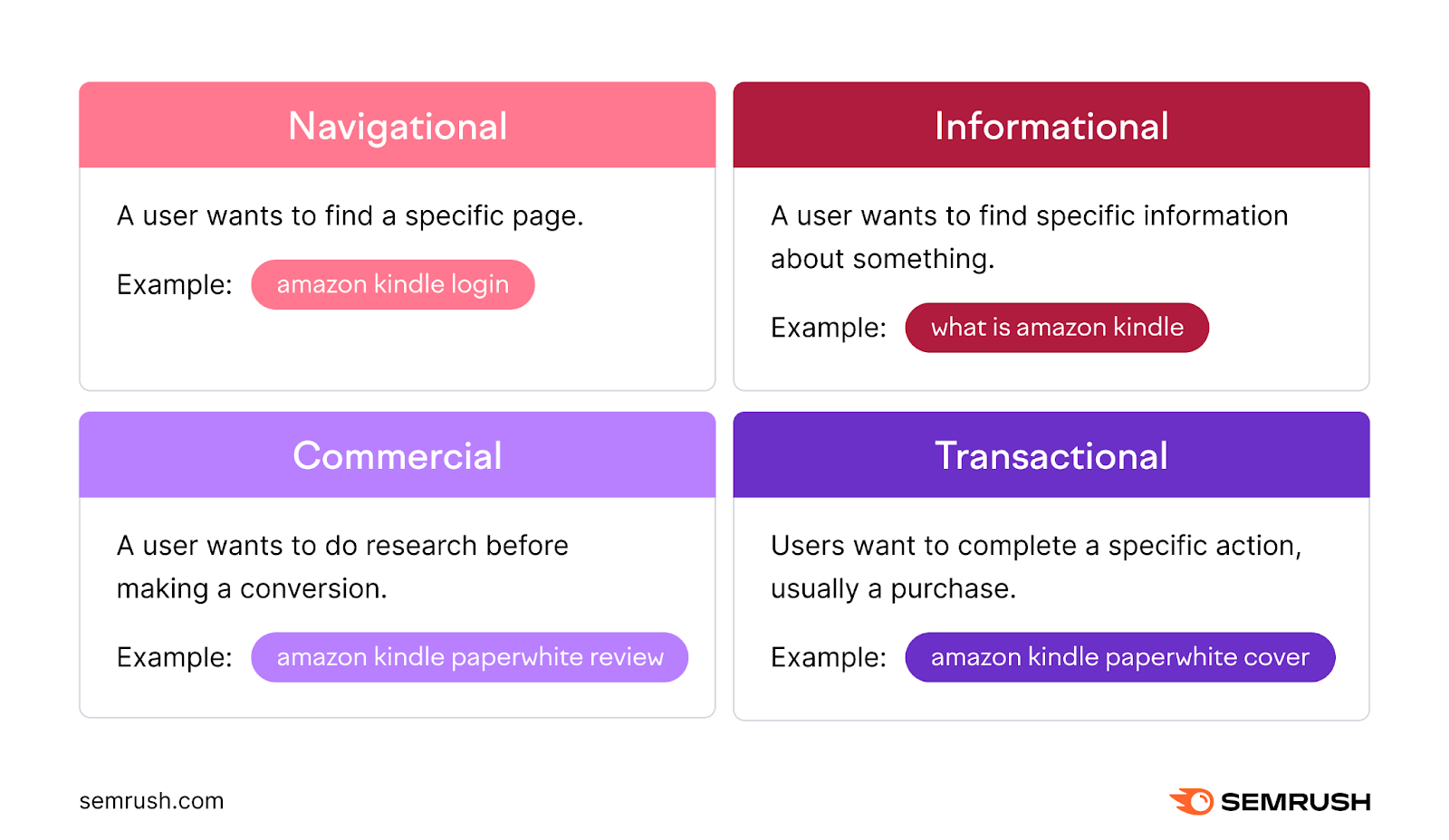 Navigational

A user wants to find a specific page.

Example: amazon kindle login

Informational

A user wants to find specific information about something.

Example: what is amazon kindle

Commercial

A user wants to do research before making a conversion.

Example: amazon kindle paperwhite review

Transactional

Users want to complete a specific action, usually a purchase.

Example: amazon kindle paperwhite cover

semrush.com

SEMRUSH